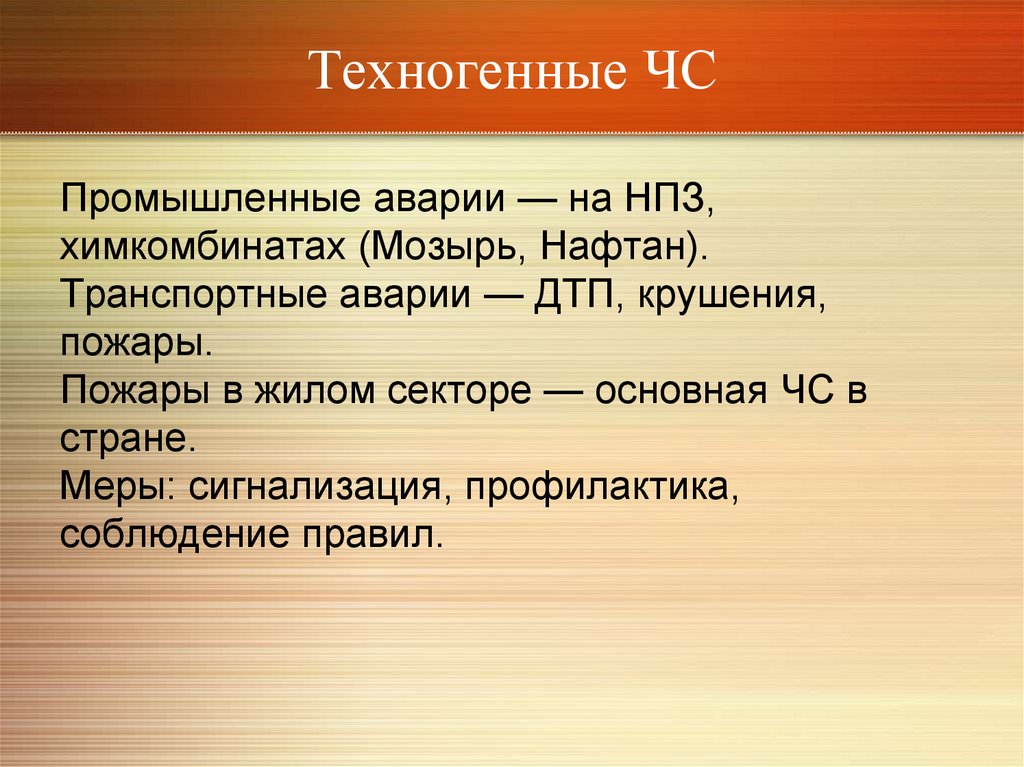 Техногенные ЧС

Промышленные аварии — на НПЗ, химкомбинатах (Мозырь, Нафтан).
Транспортные аварии — ДТП, крушения, пожары.
Пожары в жилом секторе — основная ЧС в стране.
Меры: сигнализация, профилактика, соблюдение правил.